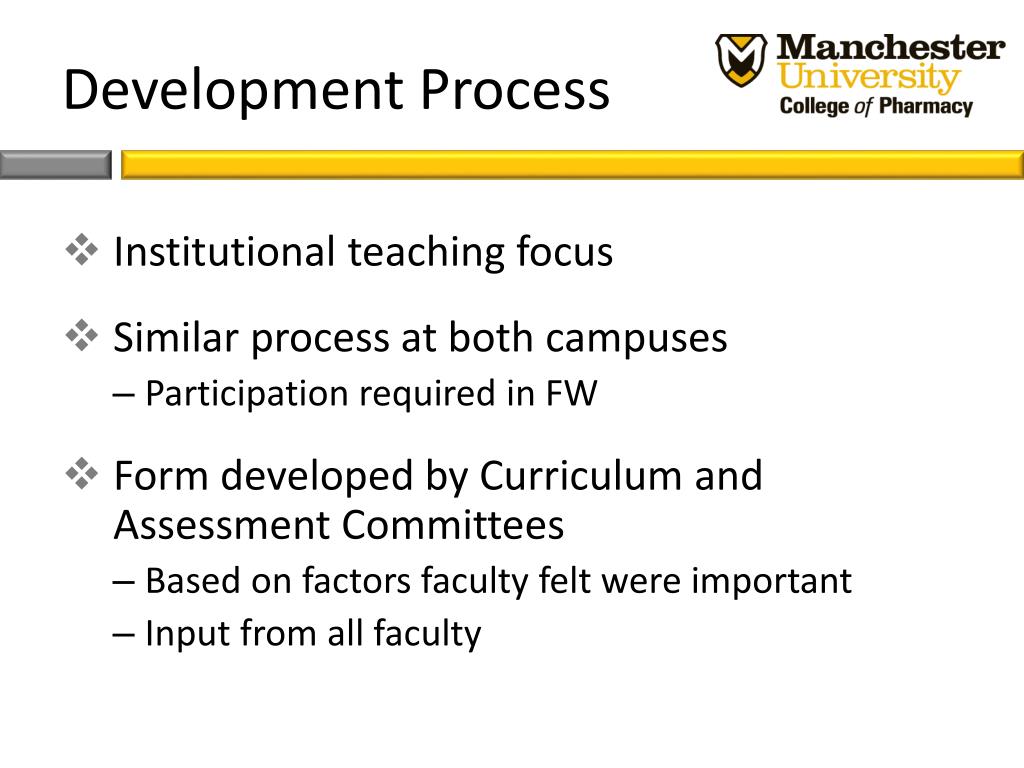 Development Process

Manchester University College of Pharmacy

❖ Institutional teaching focus

❖ Similar process at both campuses
– Participation required in FW

❖ Form developed by Curriculum and Assessment Committees
– Based on factors faculty felt were important
– Input from all faculty